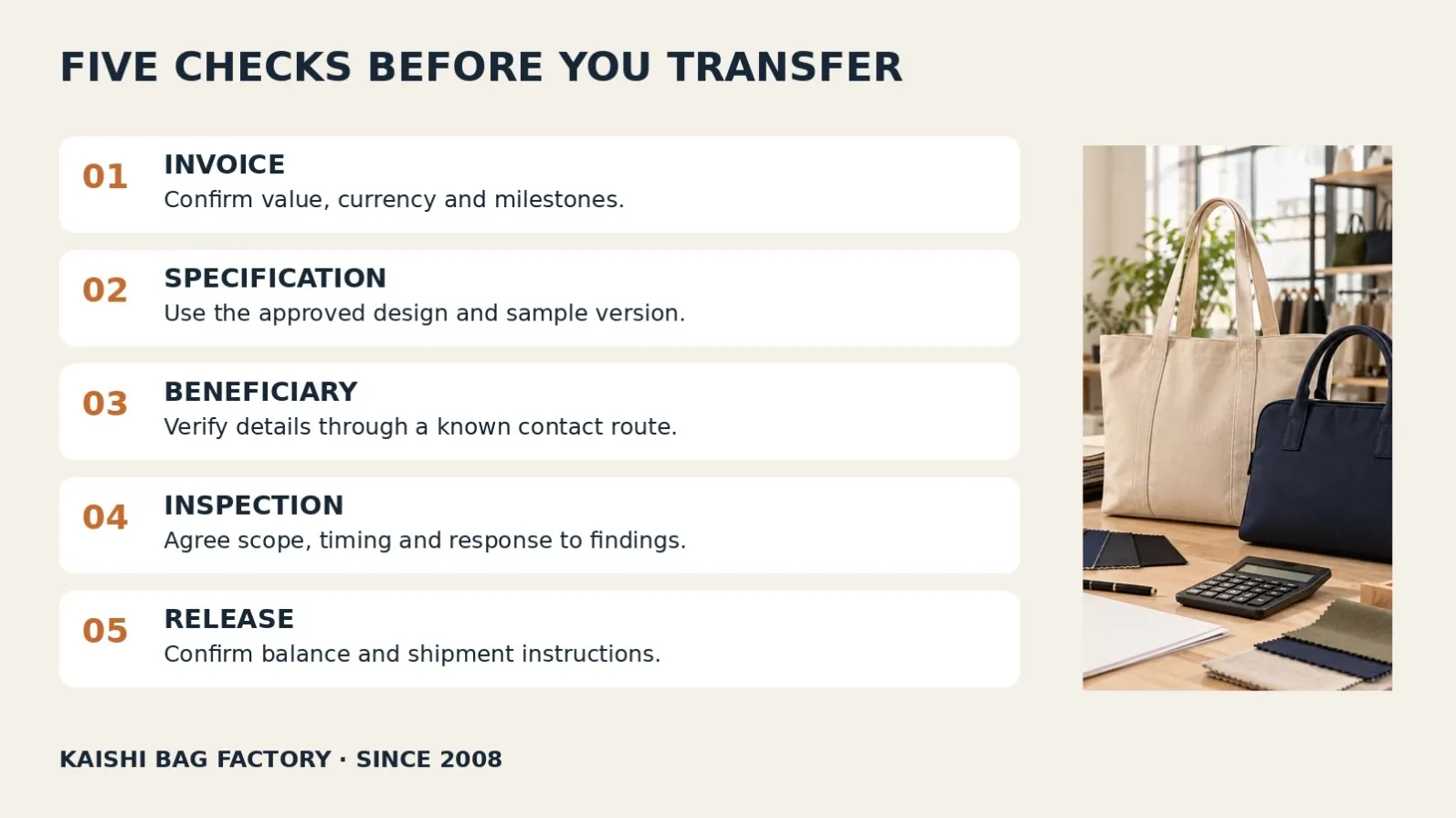 FIVE CHECKS BEFORE YOU TRANSFER

01 INVOICE
Confirm value, currency and milestones.

02 SPECIFICATION
Use the approved design and sample version.

03 BENEFICIARY
Verify details through a known contact route.

04 INSPECTION
Agree scope, timing and response to findings.

05 RELEASE
Confirm balance and shipment instructions.

KAISHI BAG FACTORY · SINCE 2008